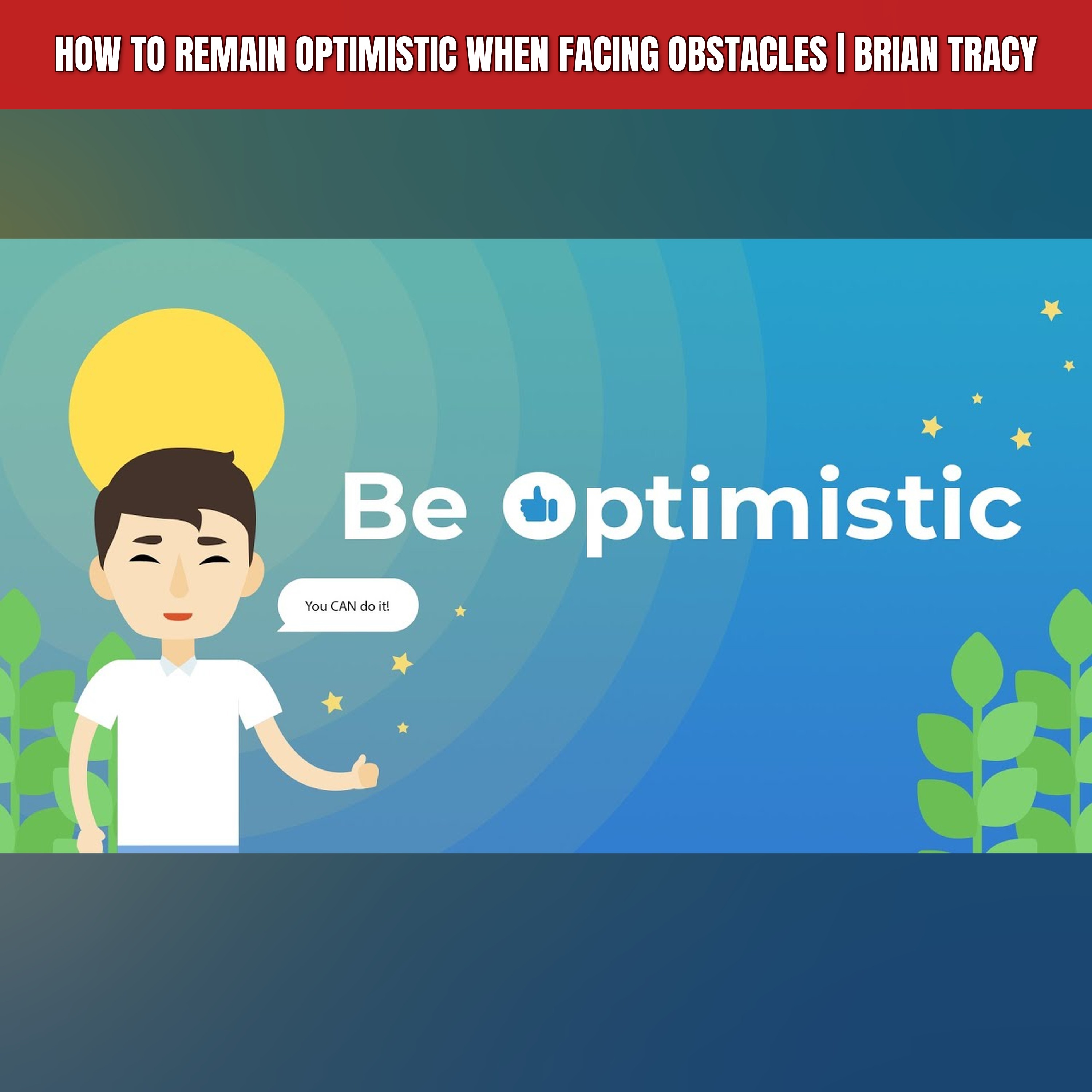 HOW TO REMAIN OPTIMISTIC WHEN FACING OBSTACLES | BRIAN TRACY

Be Optimistic

You CAN do it!